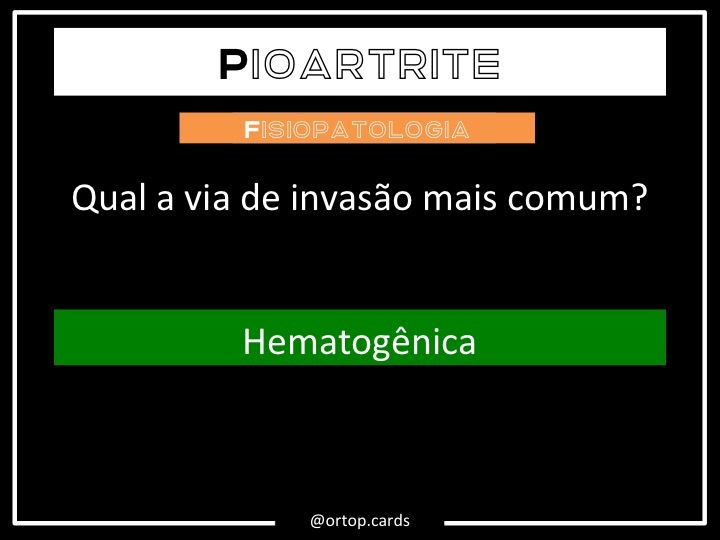 PIOARTRITE

FISIOPATOLOGIA

Qual a via de invasão mais comum?

Hematogênica

@ortop.cards